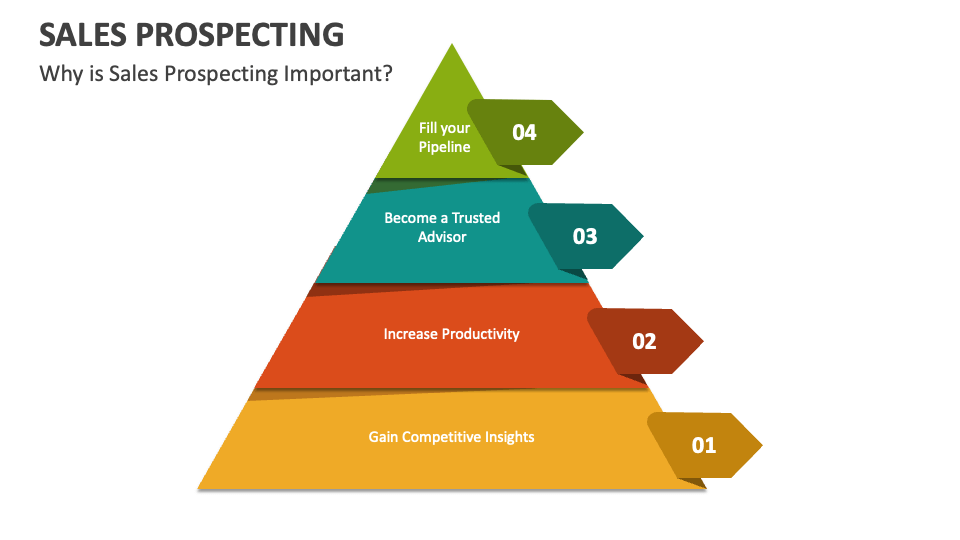 SALES PROSPECTING
Why is Sales Prospecting Important?

Fill your Pipeline
04

Become a Trusted Advisor
03

Increase Productivity
02

Gain Competitive Insights
01